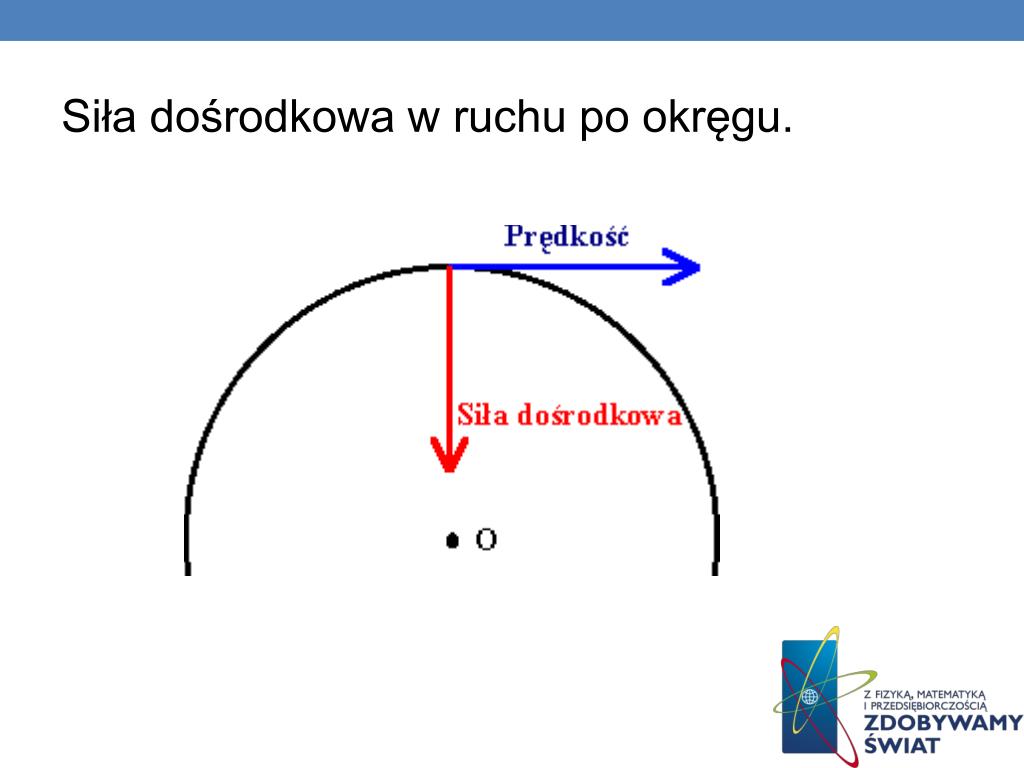 Siła dośrodkowa w ruchu po okręgu.

Prędkość

Siła dośrodkowa

O

Z FIZYKĄ, MATEMATYKĄ I PRZEDSIĘBIORCZOŚCIĄ
ZDOBYWAMY ŚWIAT